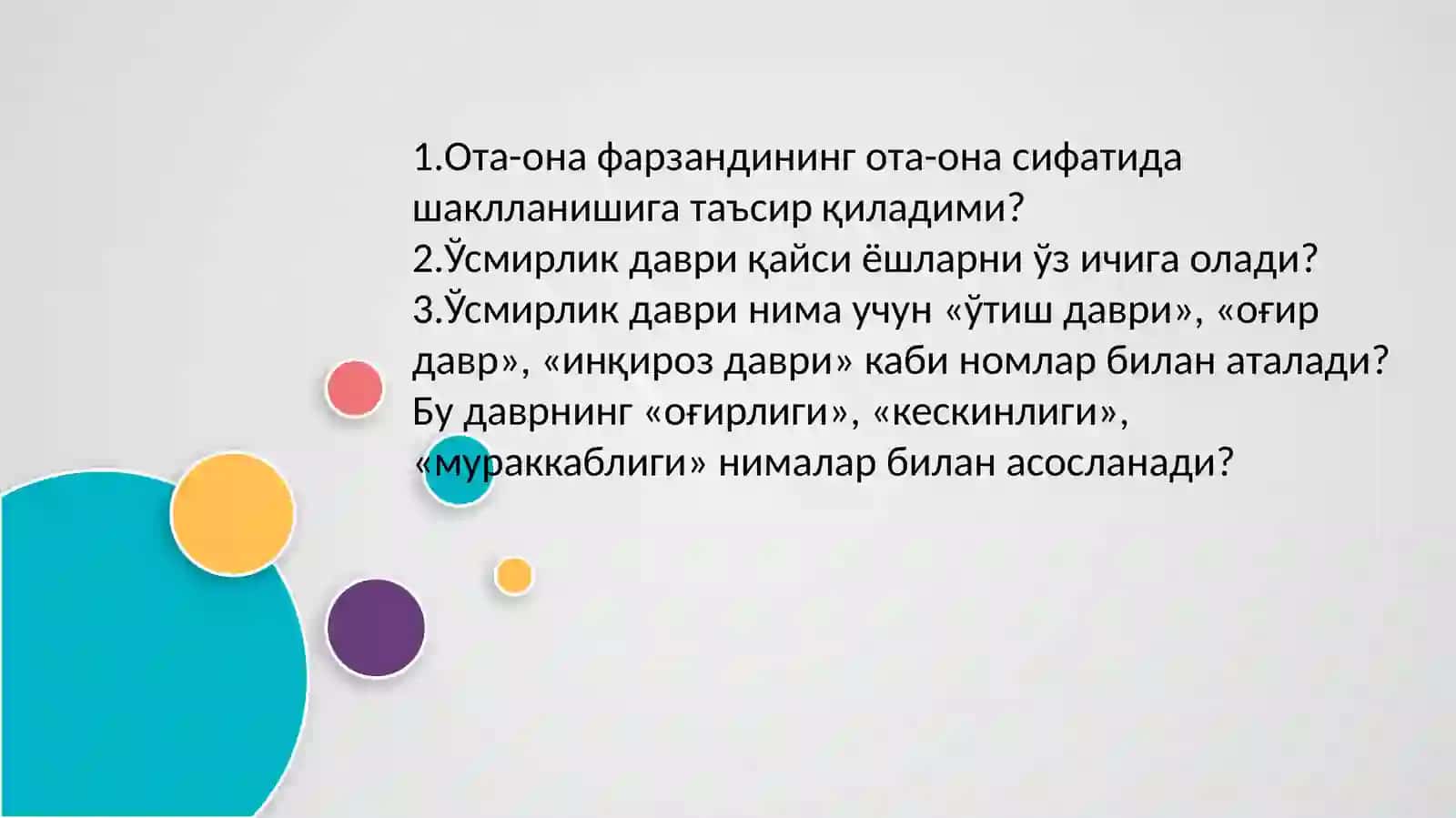 1.Ота-она фарзандининг ота-она сифатида шаклланишига таъсир қиладими?
2.Ўсмирлик даври қайси ёшларни ўз ичига олади?
3.Ўсмирлик даври нима учун «ўтиш даври», «оғир давр», «инқироз даври» каби номлар билан аталади? Бу даврнинг «оғирлиги», «кескинлиги», «мураккаблиги» нималар билан асосланади?